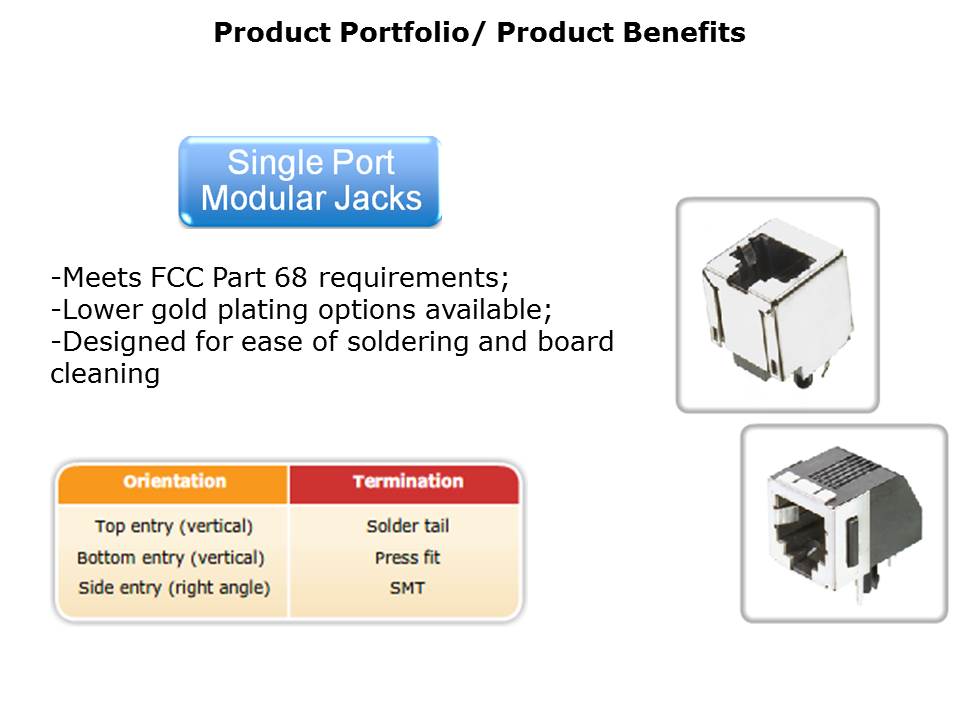 Product Portfolio/ Product Benefits

Single Port Modular Jacks

-Meets FCC Part 68 requirements;
-Lower gold plating options available;
-Designed for ease of soldering and board cleaning

| Orientation | Termination |
|---|---|
| Top entry (vertical) | Solder tail |
| Bottom entry (vertical) | Press fit |
| Side entry (right angle) | SMT |